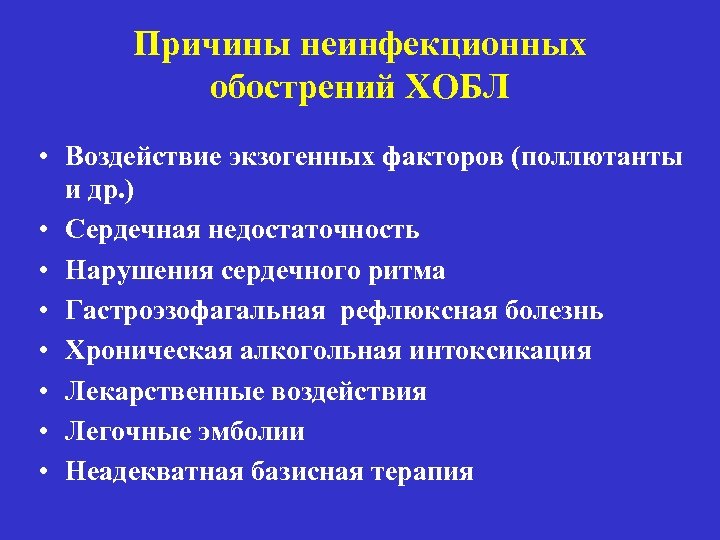 Причины неинфекционных обострений ХОБЛ

• Воздействие экзогенных факторов (поллютанты и др.)
• Сердечная недостаточность
• Нарушения сердечного ритма
• Гастроэзофагальная рефлюксная болезнь
• Хроническая алкогольная интоксикация
• Лекарственные воздействия
• Легочные эмболии
• Неадекватная базисная терапия